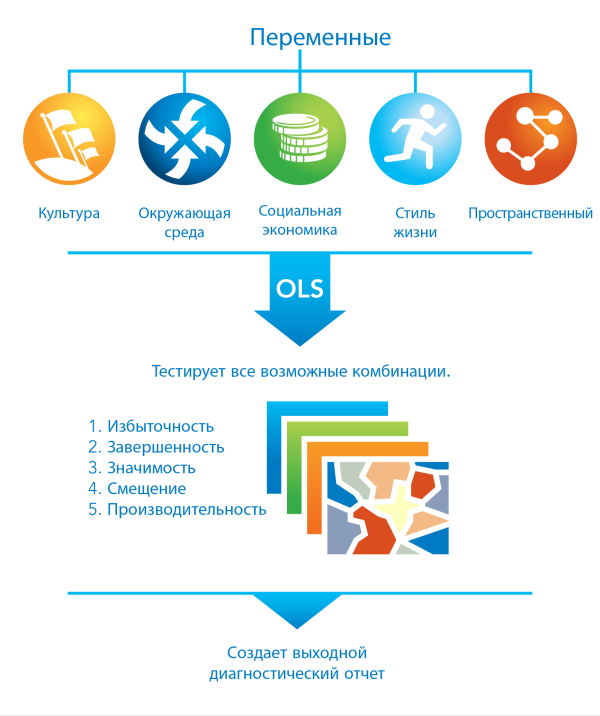 Переменные

Культура

Окружающая среда

Социальная экономика

Стиль жизни

Пространственный

OLS

Тестирует все возможные комбинации.

1. Избыточность
2. Завершенность
3. Значимость
4. Смещение
5. Производительность

Создает выходной диагностический отчет